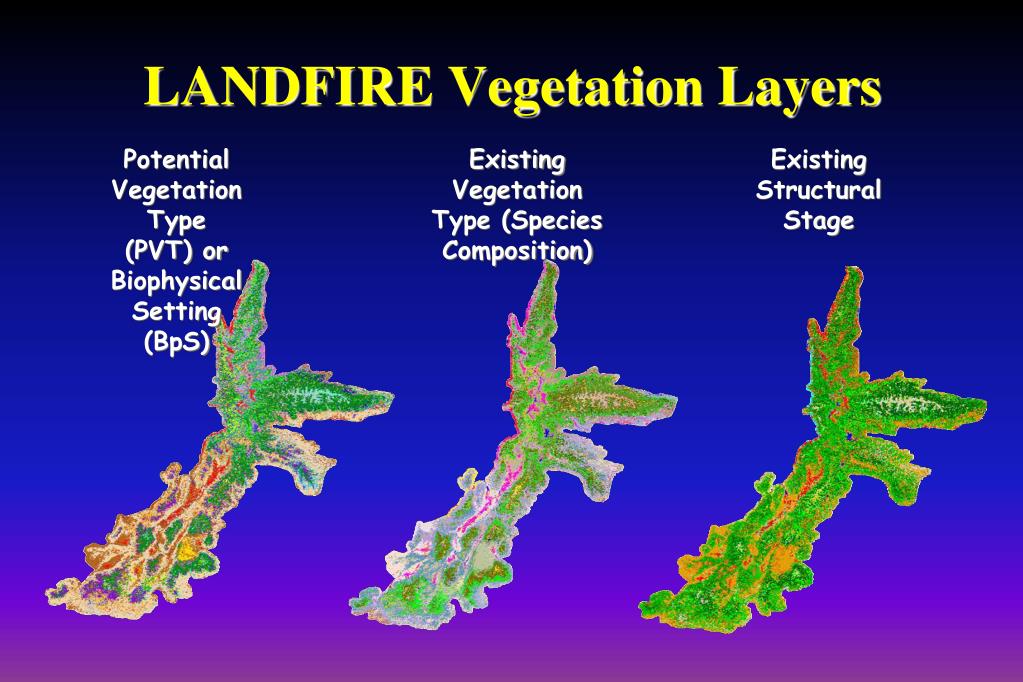 LANDFIRE Vegetation Layers

Potential Vegetation Type (PVT) or Biophysical Setting (BpS)

Existing Vegetation Type (Species Composition)

Existing Structural Stage